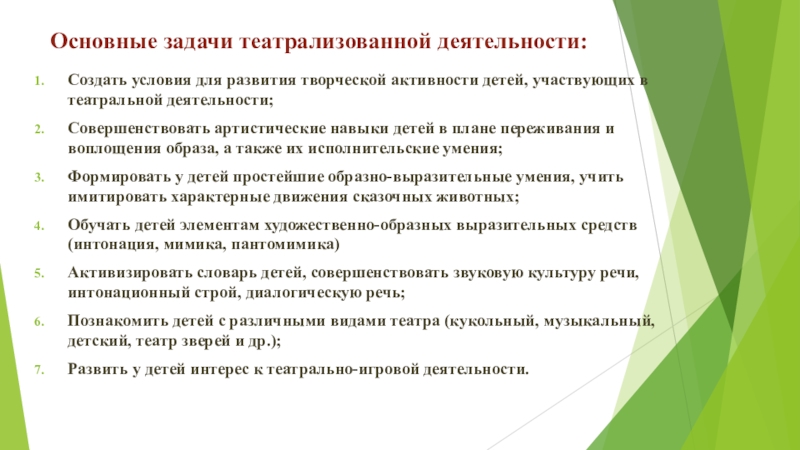 Основные задачи театрализованной деятельности:

1. Создать условия для развития творческой активности детей, участвующих в театральной деятельности;
2. Совершенствовать артистические навыки детей в плане переживания и воплощения образа, а также их исполнительские умения;
3. Формировать у детей простейшие образно-выразительные умения, учить имитировать характерные движения сказочных животных;
4. Обучать детей элементам художественно-образных выразительных средств (интонация, мимика, пантомимика)
5. Активизировать словарь детей, совершенствовать звуковую культуру речи, интонационный строй, диалогическую речь;
6. Познакомить детей с различными видами театра (кукольный, музыкальный, детский, театр зверей и др.);
7. Развить у детей интерес к театрально-игровой деятельности.